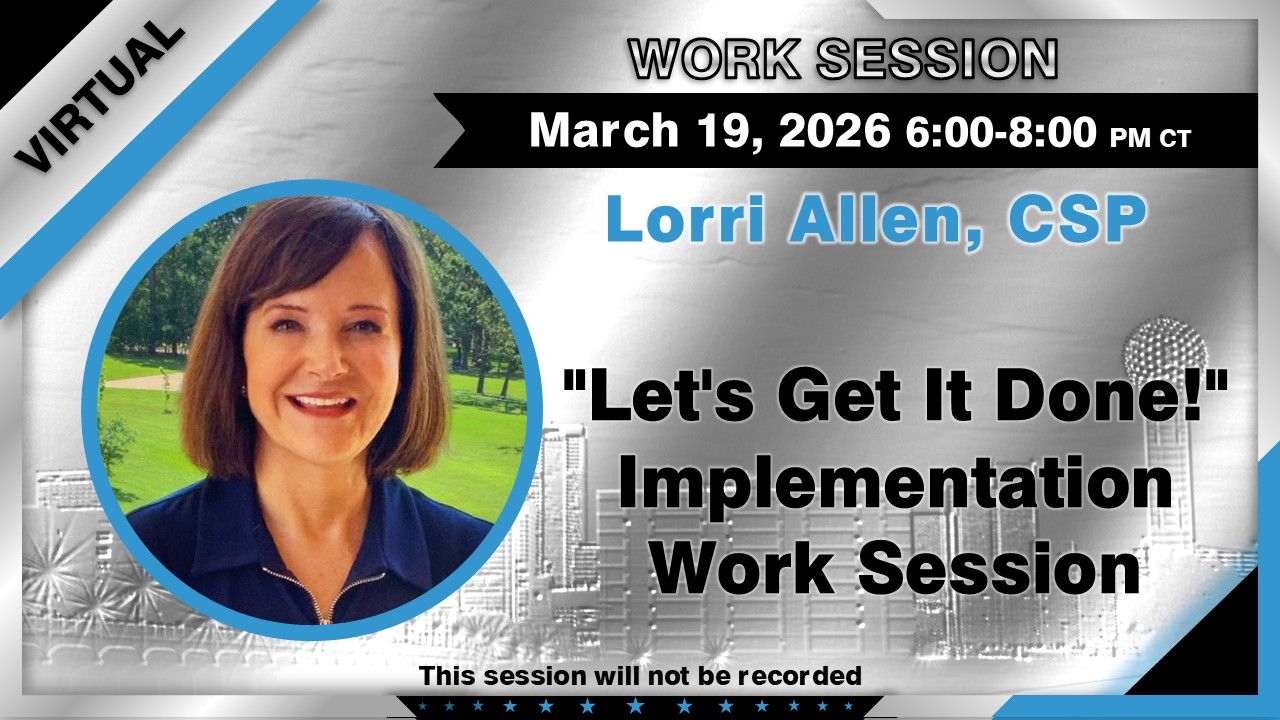 VIRTUAL

WORK SESSION

March 19, 2026 6:00-8:00 PM CT

Lorri Allen, CSP

"Let's Get It Done!" Implementation Work Session

This session will not be recorded